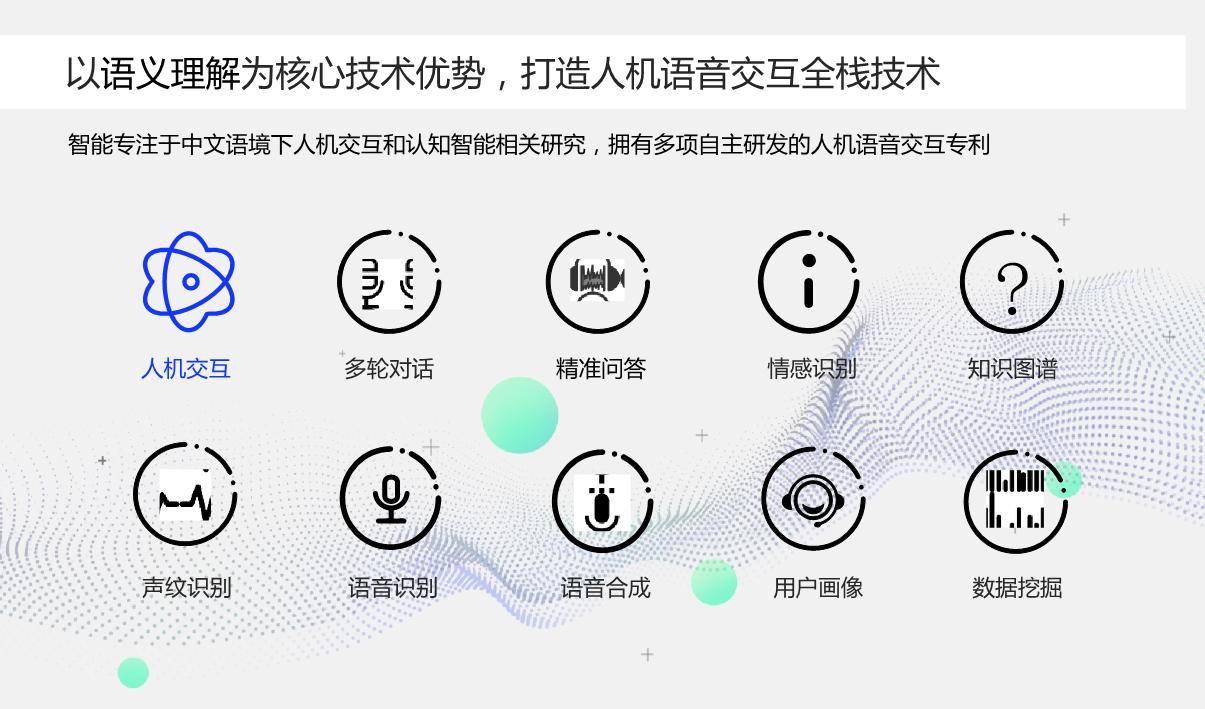 以语义理解为核心技术优势，打造人机语音交互全栈技术

智能专注于中文语境下人机交互和认知智能相关研究，拥有多项自主研发的人机语音交互专利

人机交互

多轮对话

精准问答

情感识别

知识图谱

声纹识别

语音识别

语音合成

用户画像

数据挖掘